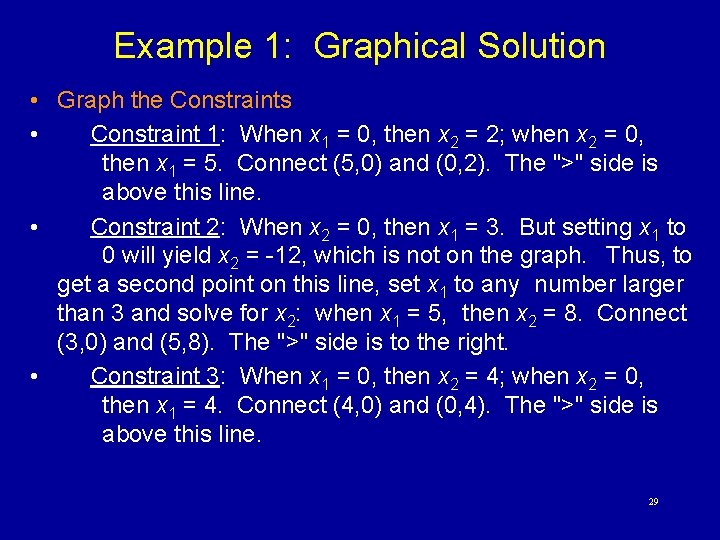 Example 1: Graphical Solution

• Graph the Constraints

• Constraint 1: When $x_1 = 0$, then $x_2 = 2$; when $x_2 = 0$, then $x_1 = 5$. Connect (5,0) and (0,2). The ">" side is above this line.

• Constraint 2: When $x_2 = 0$, then $x_1 = 3$. But setting $x_1$ to 0 will yield $x_2 = -12$, which is not on the graph. Thus, to get a second point on this line, set $x_1$ to any number larger than 3 and solve for $x_2$: when $x_1 = 5$, then $x_2 = 8$. Connect (3,0) and (5,8). The ">" side is to the right.

• Constraint 3: When $x_1 = 0$, then $x_2 = 4$; when $x_2 = 0$, then $x_1 = 4$. Connect (4,0) and (0,4). The ">" side is above this line.

29